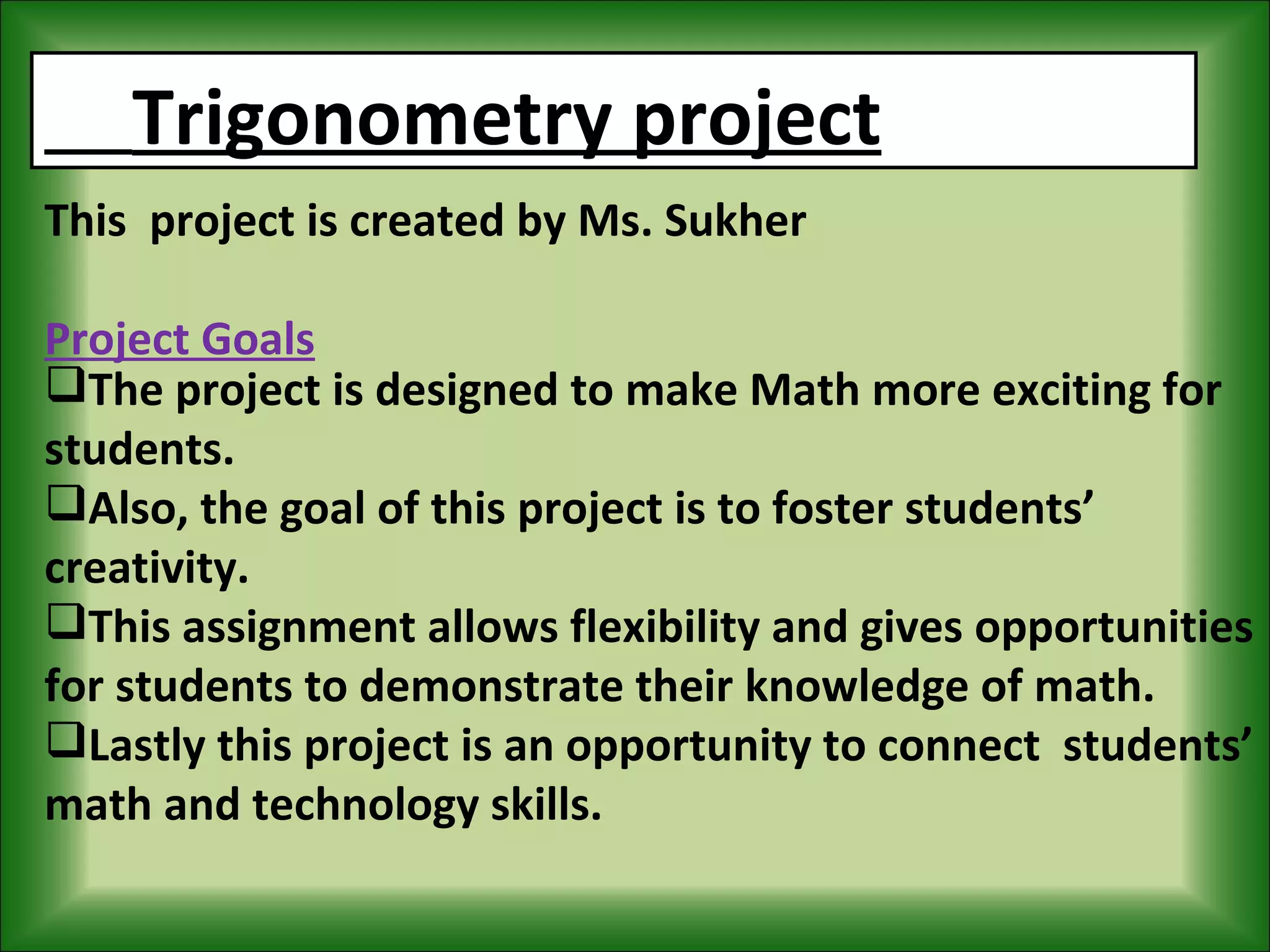 Trigonometry project

This project is created by Ms. Sukher

Project Goals
❑The project is designed to make Math more exciting for students.
❑Also, the goal of this project is to foster students' creativity.
❑This assignment allows flexibility and gives opportunities for students to demonstrate their knowledge of math.
❑Lastly this project is an opportunity to connect students' math and technology skills.